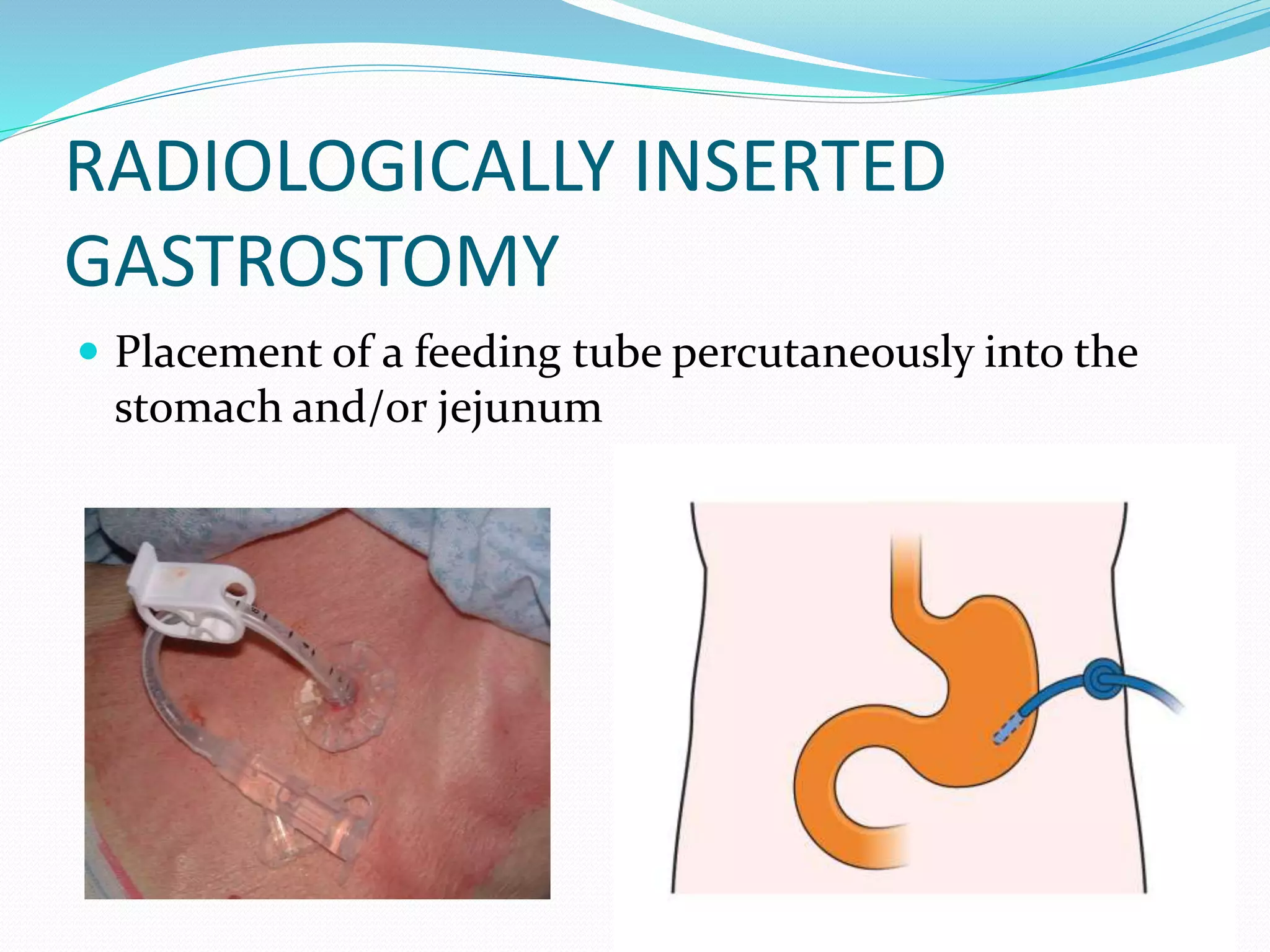 RADIOLOGICALLY INSERTED GASTROSTOMY

Placement of a feeding tube percutaneously into the stomach and/or jejunum